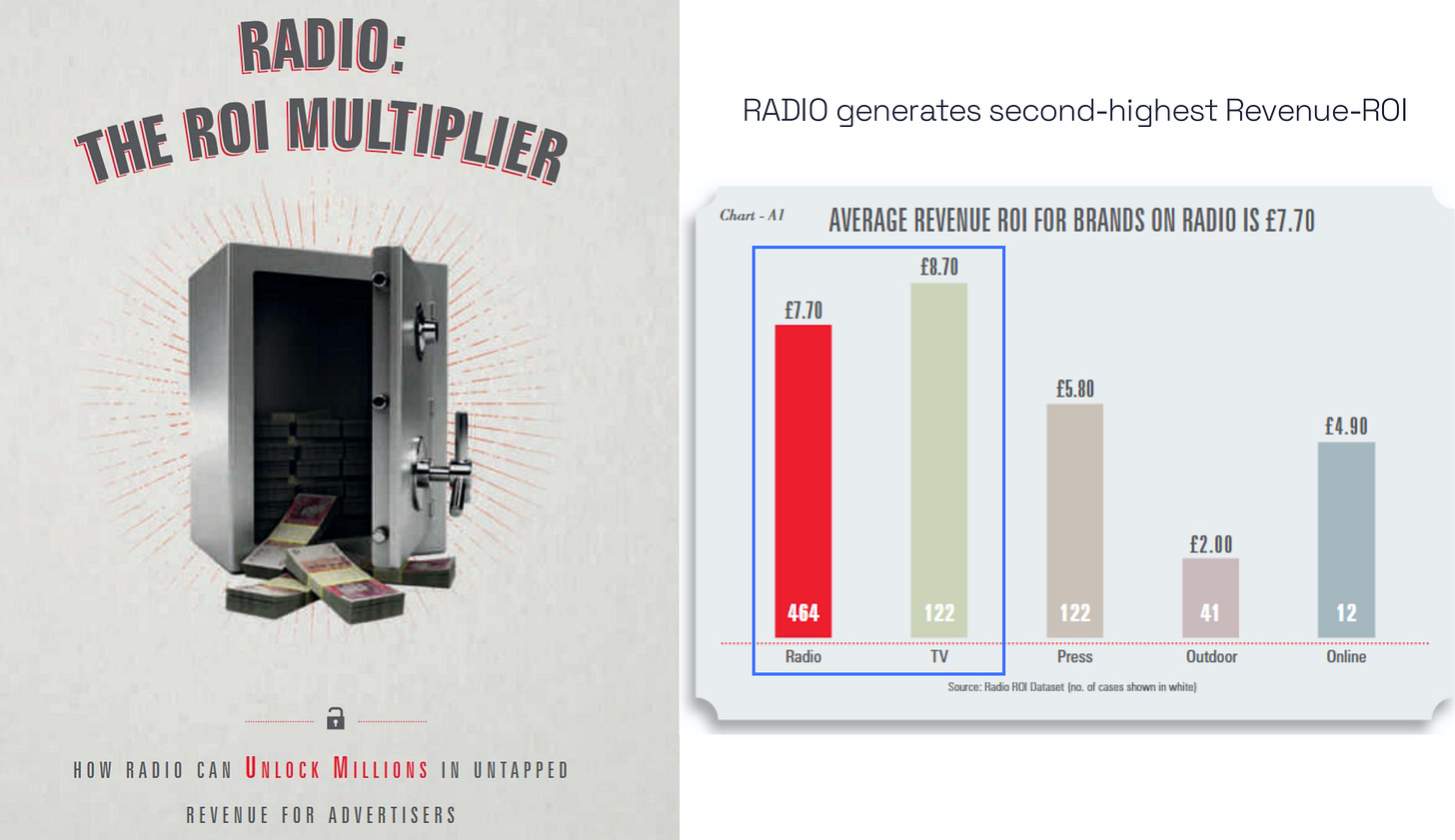 RADIO:
THE ROI MULTIPLIER

HOW RADIO CAN UNLOCK MILLIONS IN UNTAPPED REVENUE FOR ADVERTISERS

RADIO generates second-highest Revenue-ROI

Chart - A1 AVERAGE REVENUE ROI FOR BRANDS ON RADIO IS £7.70

£7.70
464
Radio

£8.70
122
TV

£5.80
122
Press

£2.00
41
Outdoor

£4.90
12
Online

Source: Radio ROI Dataset (no. of cases shown in white)